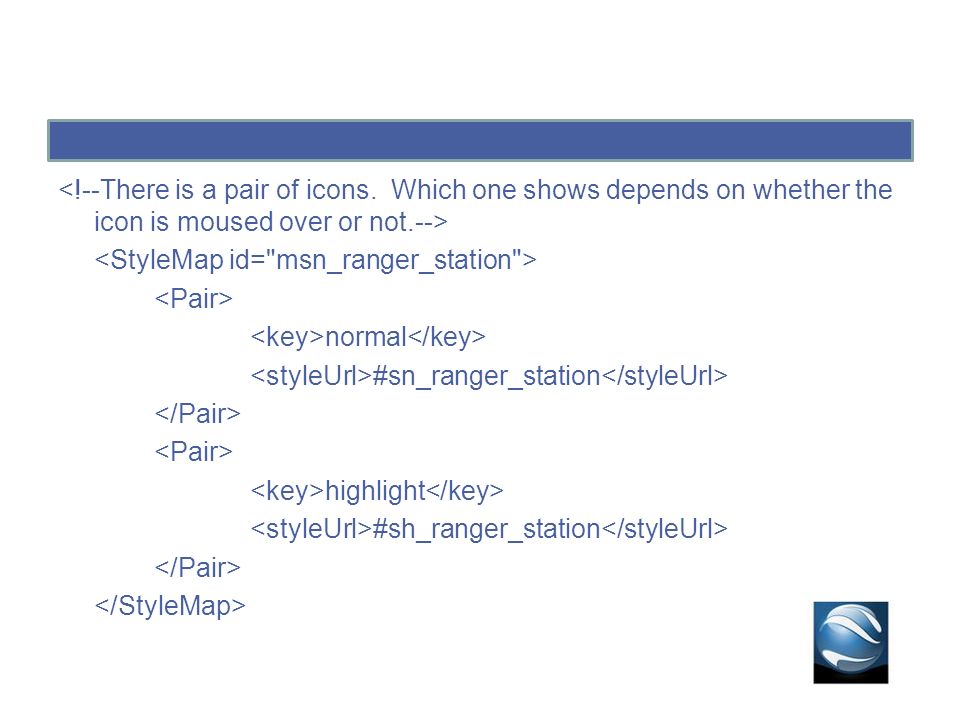 <!--There is a pair of icons.  Which one shows depends on whether the icon is moused over or not.-->
<StyleMap id="msn_ranger_station">
<Pair>
<key>normal</key>
<styleUrl>#sn_ranger_station</styleUrl>
</Pair>
<Pair>
<key>highlight</key>
<styleUrl>#sh_ranger_station</styleUrl>
</Pair>
</StyleMap>